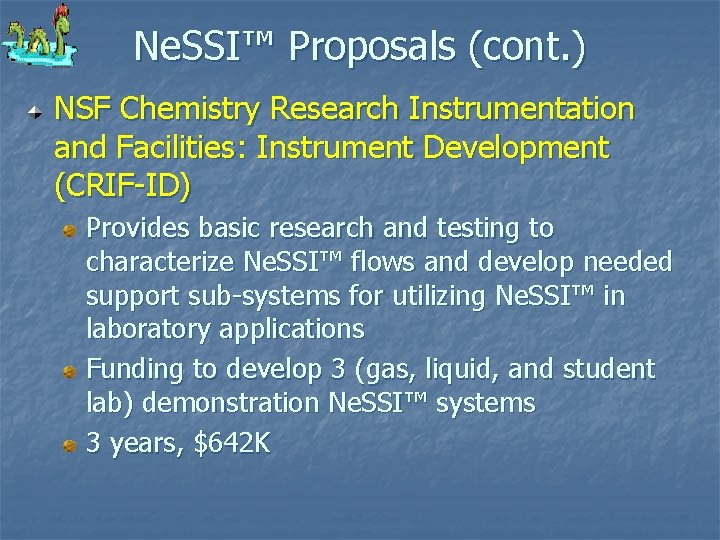 NeSSI™ Proposals (cont.)

NSF Chemistry Research Instrumentation and Facilities: Instrument Development (CRIF-ID)

Provides basic research and testing to characterize NeSSI™ flows and develop needed support sub-systems for utilizing NeSSI™ in laboratory applications

Funding to develop 3 (gas, liquid, and student lab) demonstration NeSSI™ systems

3 years, \$642K